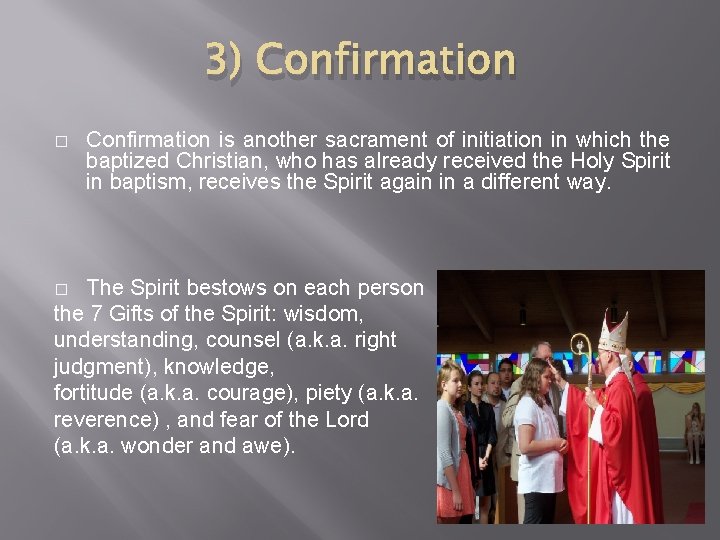 3) Confirmation

□ Confirmation is another sacrament of initiation in which the baptized Christian, who has already received the Holy Spirit in baptism, receives the Spirit again in a different way.

□ The Spirit bestows on each person the 7 Gifts of the Spirit: wisdom, understanding, counsel (a.k.a. right judgment), knowledge, fortitude (a.k.a. courage), piety (a.k.a. reverence) , and fear of the Lord (a.k.a. wonder and awe).